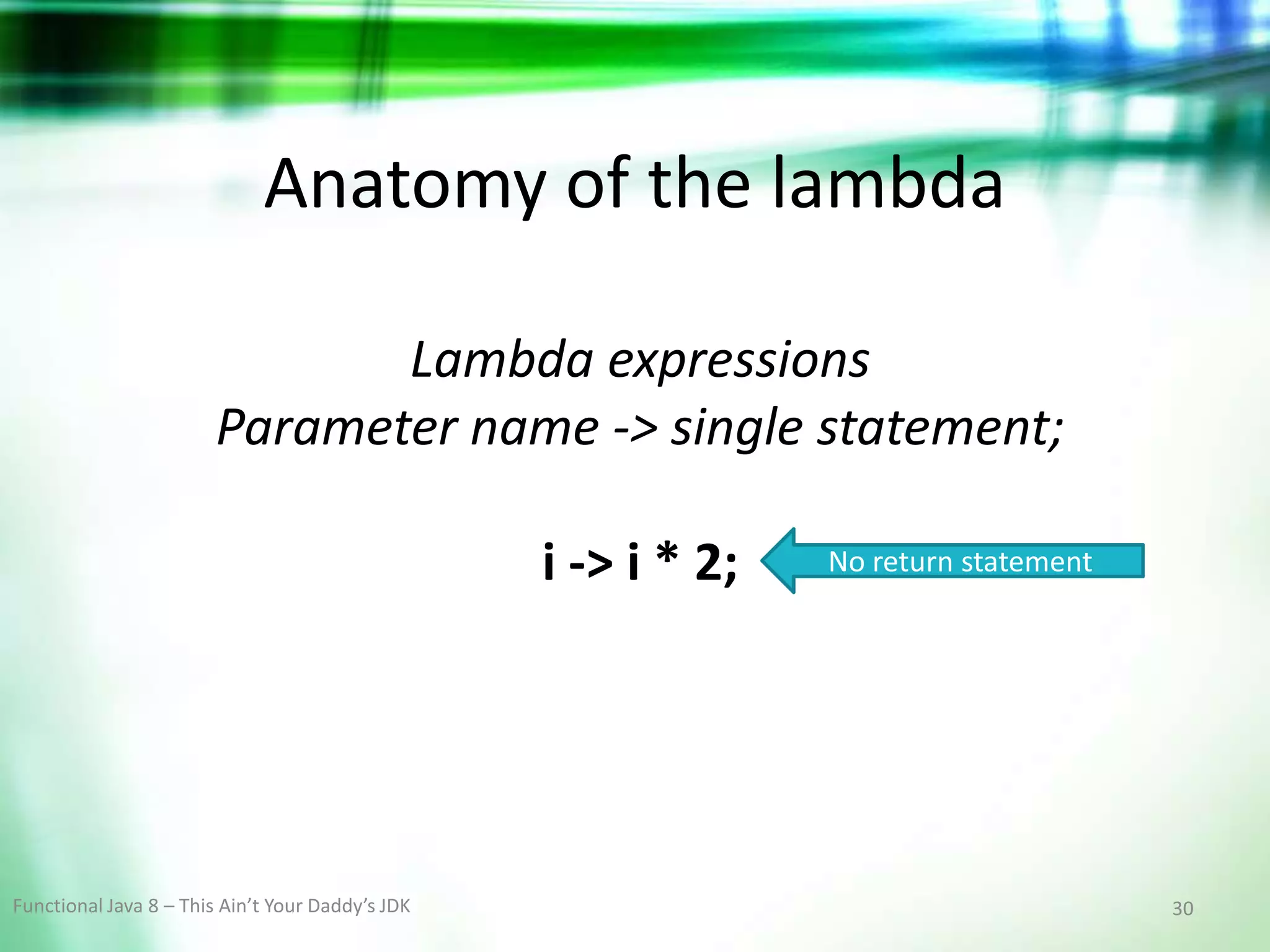 Anatomy of the lambda

Lambda expressions
Parameter name -> single statement;

i -> i * 2;

No return statement

Functional Java 8 – This Ain't Your Daddy's JDK

30